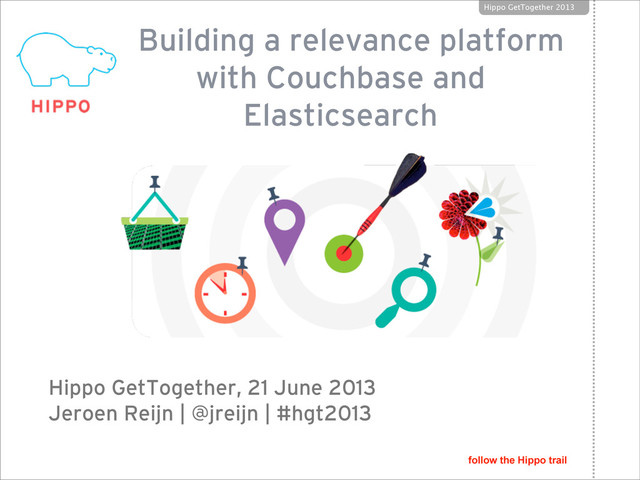 Hippo GetTogether 2013

HIPPO

Building a relevance platform with Couchbase and Elasticsearch

Hippo GetTogether, 21 June 2013
Jeroen Reijn | @jreijn | #hgt2013

follow the Hippo trail